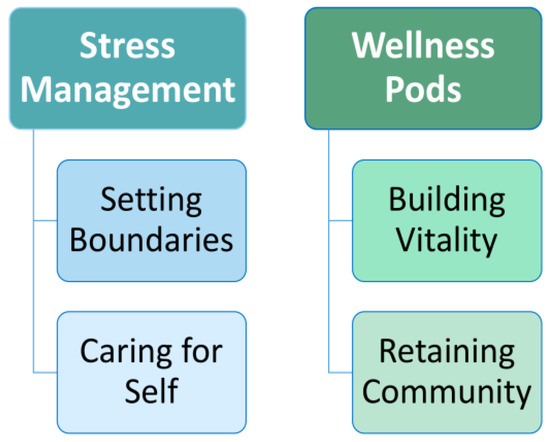 Stress Management

Setting Boundaries

Caring for Self

Wellness Pods

Building Vitality

Retaining Community